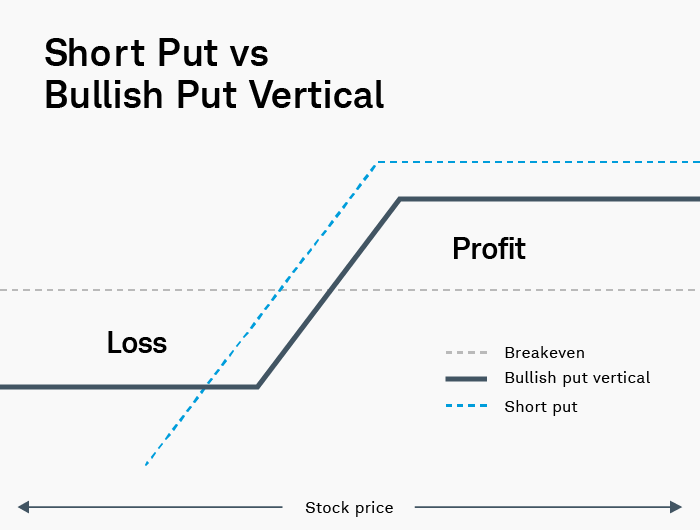 Short Put vs
Bullish Put Vertical

Profit

Loss

Breakeven
Bullish put vertical
Short put

Stock price